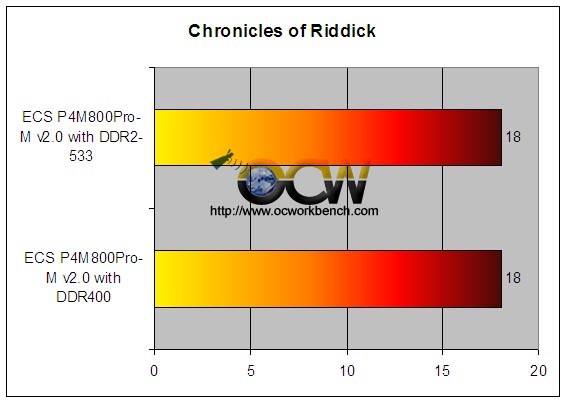 Chronicles of Riddick

ECS P4M800Pro-M v2.0 with DDR2-533

18

OCW
http://www.ocworkbench.com

ECS P4M800Pro-M v2.0 with DDR400

18

0
5
10
15
20